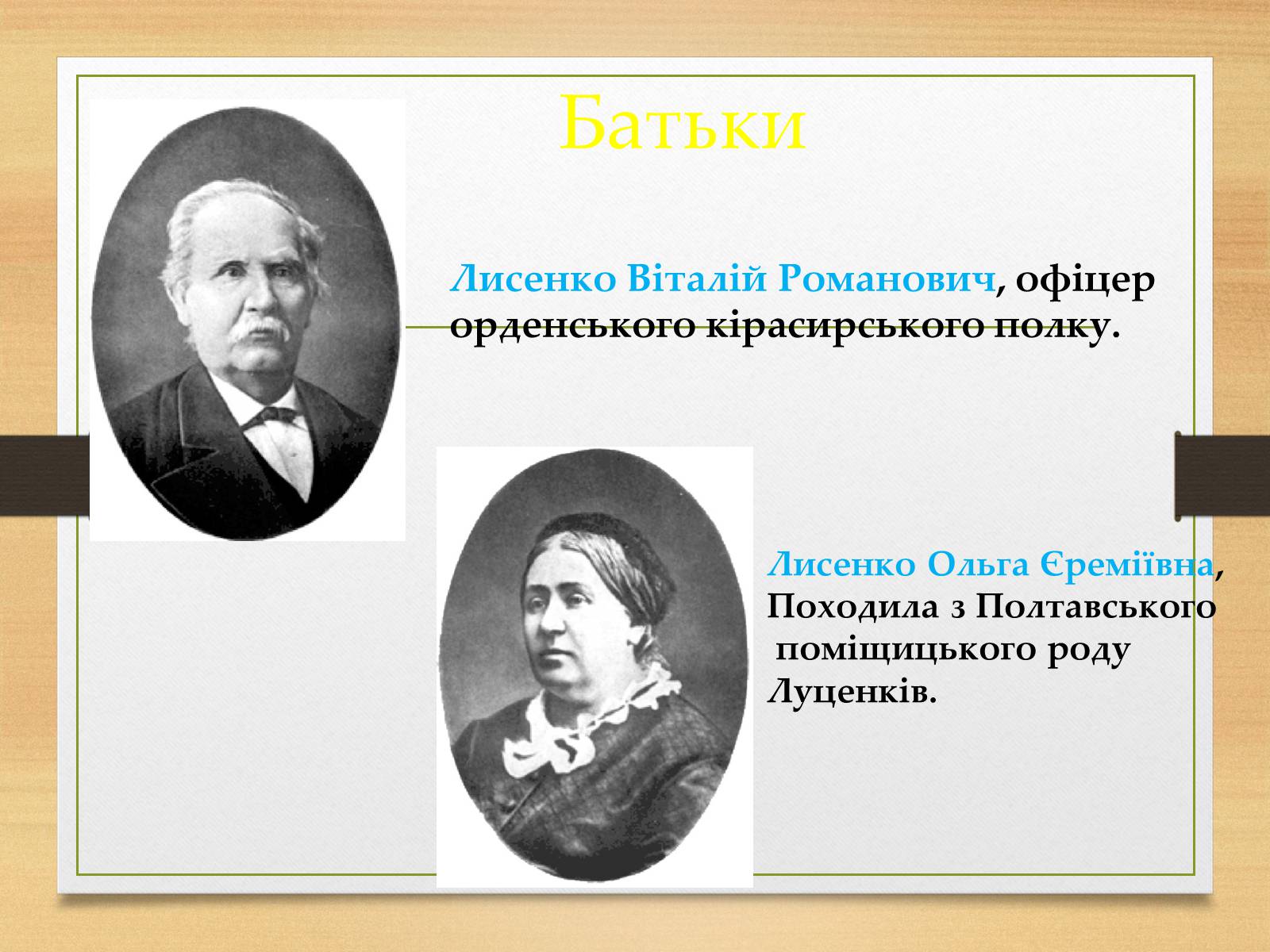 Батьки

Лисенко Віталій Романович, офіцер орденського кірасирського полку.

Лисенко Ольга Єреміївна, Походила з Полтавського поміщицького роду Луценків.